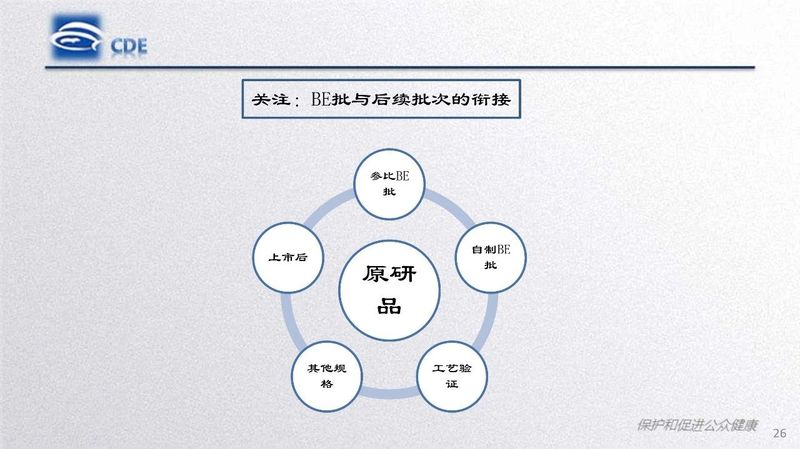 CDE

关注：BE批与后续批次的衔接

参比BE批

自制BE批

工艺验证

其他规格

上市后

原研品

保护和促进公众健康

26